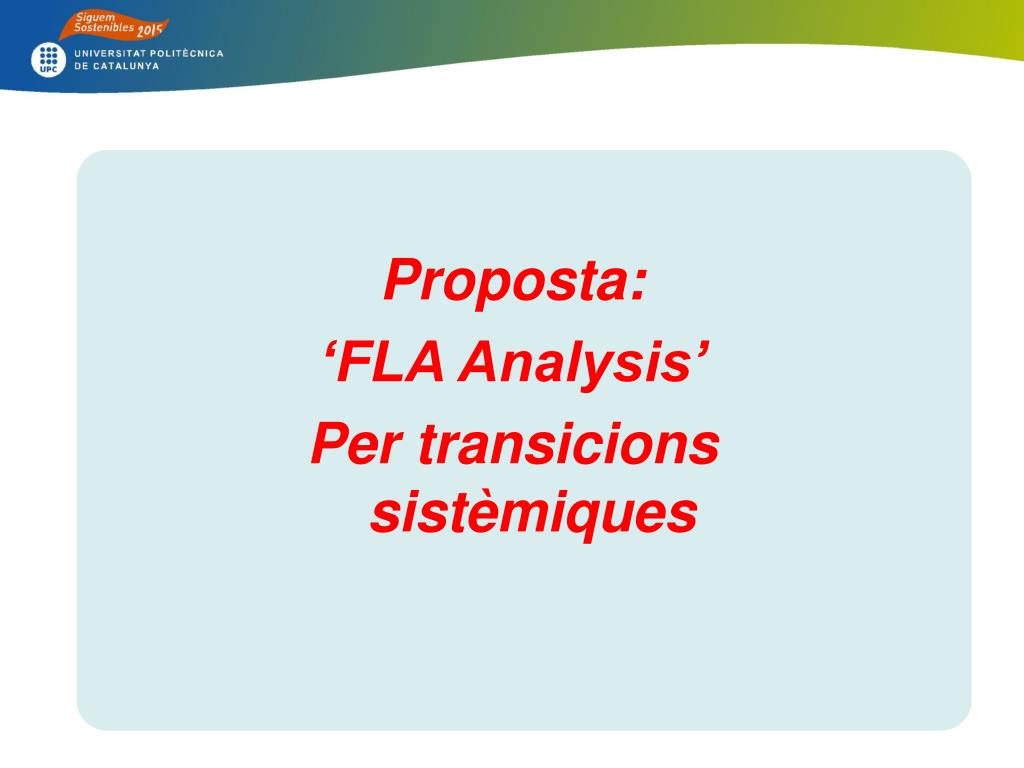 Siguem Sostenibles 2015

UPC
UNIVERSITAT POLITÈCNICA DE CATALUNYA

Proposta:
‘FLA Analysis’
Per transicions sistèmiques